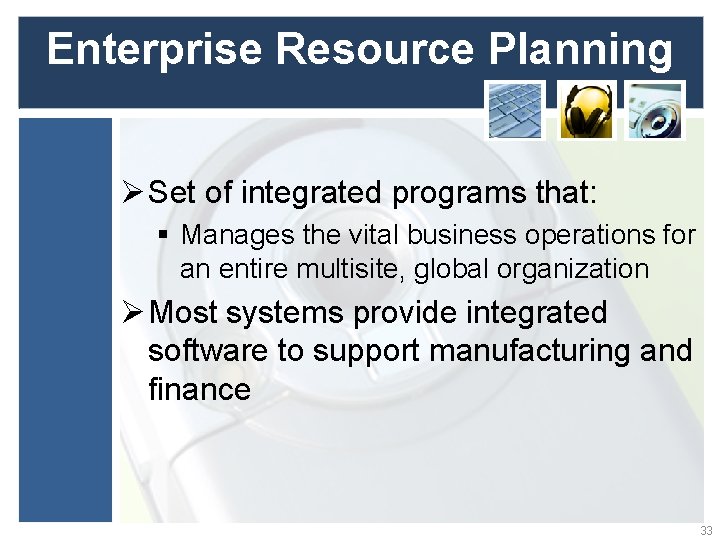 Enterprise Resource Planning

➢ Set of integrated programs that:

▪ Manages the vital business operations for an entire multisite, global organization

➢ Most systems provide integrated software to support manufacturing and finance

33